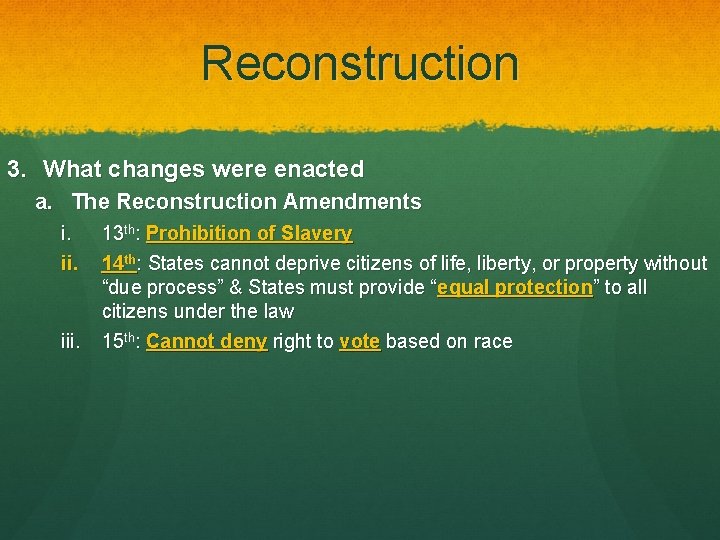 Reconstruction

3. What changes were enacted
a. The Reconstruction Amendments
i. 13th: Prohibition of Slavery
ii. 14th: States cannot deprive citizens of life, liberty, or property without “due process” & States must provide “equal protection” to all citizens under the law
iii. 15th: Cannot deny right to vote based on race